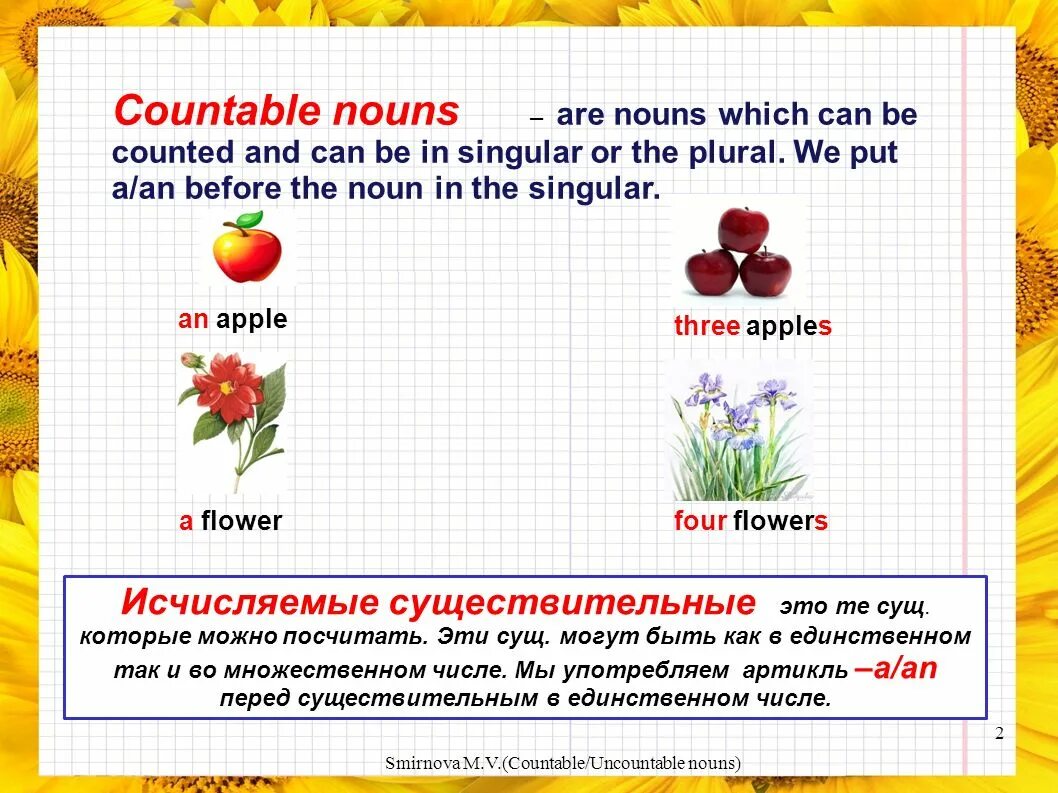 Countable nouns – are nouns which can be counted and can be in singular or the plural. We put a/an before the noun in the singular.

an apple

three apples

a flower

four flowers

Исчисляемые существительные это те сущ. которые можно посчитать. Эти сущ. могут быть как в единственном так и во множественном числе. Мы употребляем артикль –a/an перед существительным в единственном числе.

2

Smirnova M.V.(Countable/Uncountable nouns)